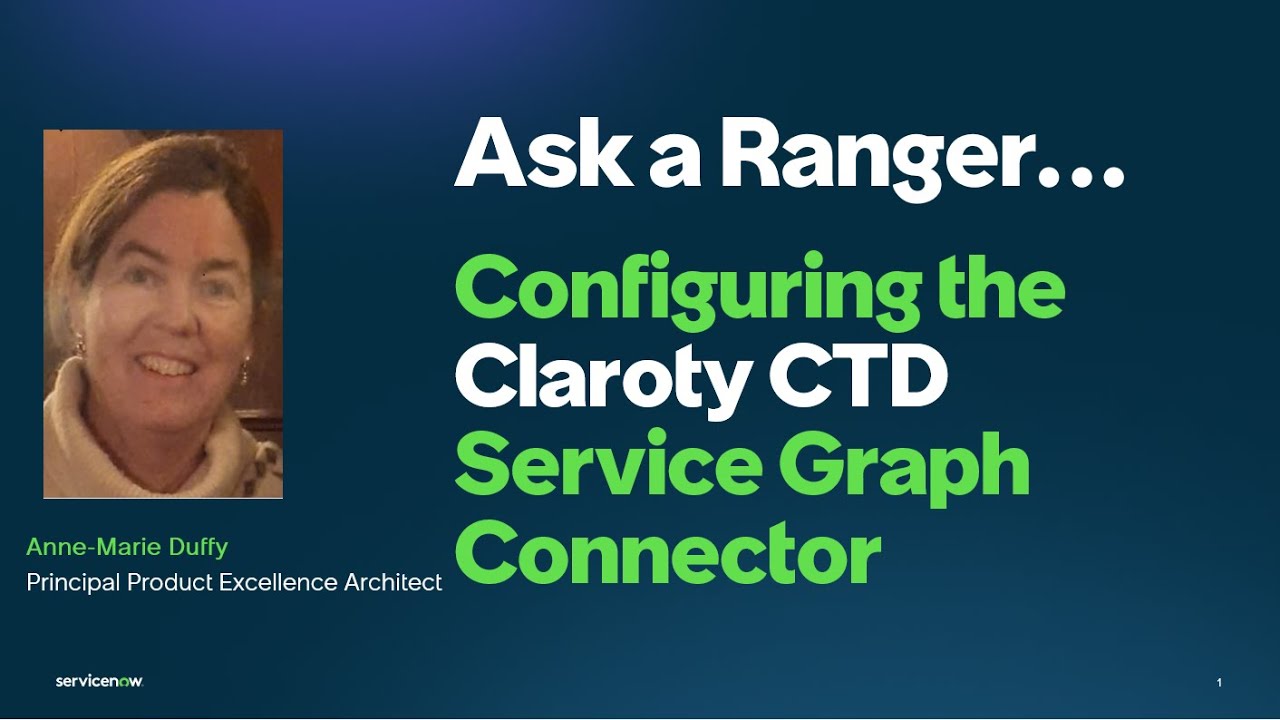 Ask a Ranger…

Configuring the Claroty CTD Service Graph Connector

Anne-Marie Duffy
Principal Product Excellence Architect

servicenow.

1